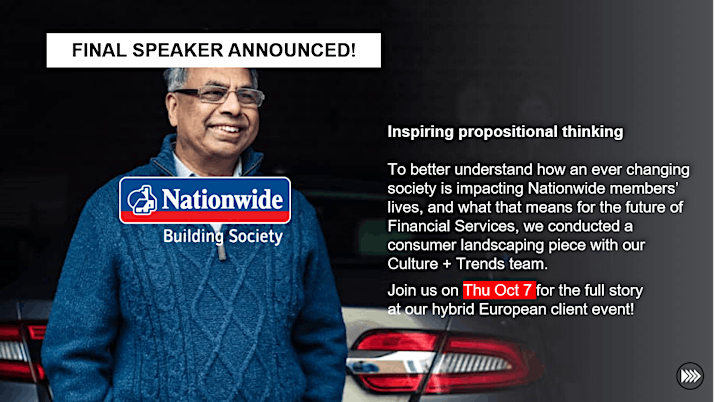 FINAL SPEAKER ANNOUNCED!

Nationwide
Building Society

Inspiring propositional thinking

To better understand how an ever changing society is impacting Nationwide members' lives, and what that means for the future of Financial Services, we conducted a consumer landscaping piece with our Culture + Trends team.

Join us on Thu Oct 7 for the full story at our hybrid European client event!